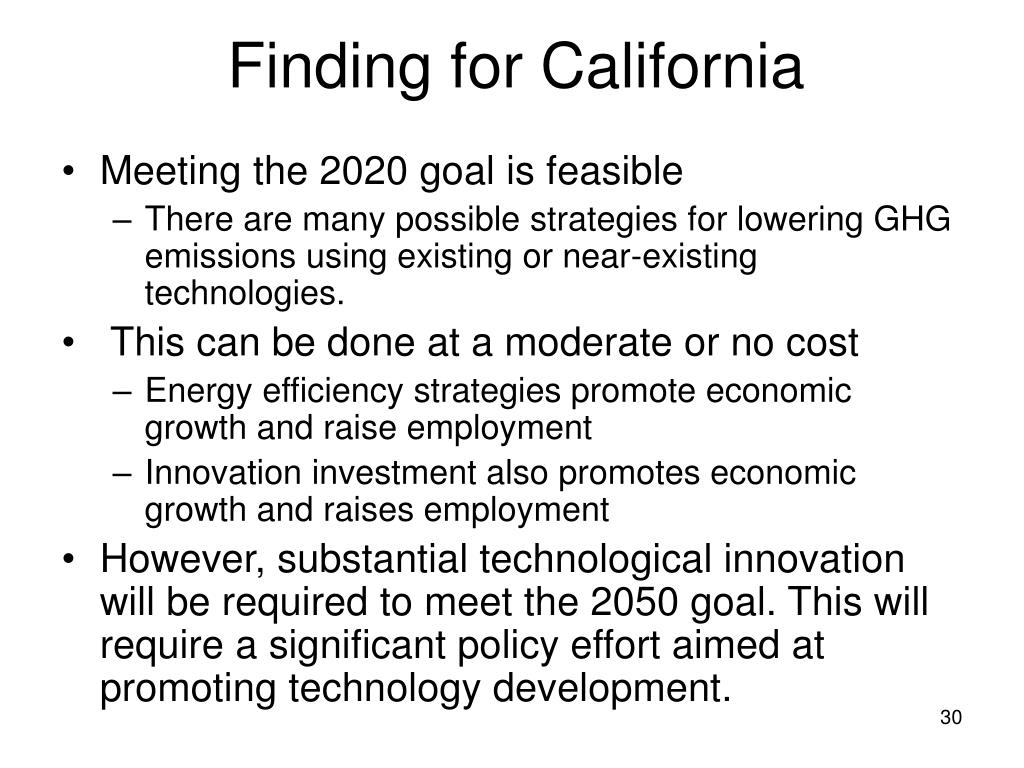 Finding for California

• Meeting the 2020 goal is feasible
– There are many possible strategies for lowering GHG emissions using existing or near-existing technologies.

• This can be done at a moderate or no cost
– Energy efficiency strategies promote economic growth and raise employment
– Innovation investment also promotes economic growth and raises employment

• However, substantial technological innovation will be required to meet the 2050 goal. This will require a significant policy effort aimed at promoting technology development.

30